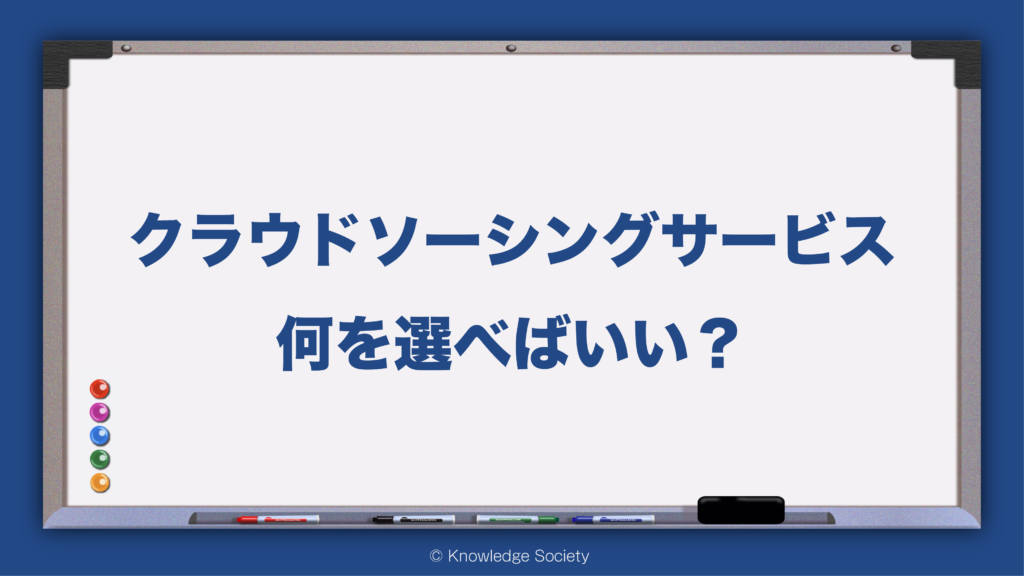 クラウドソーシングサービス
何を選べばいい？

© Knowledge Society